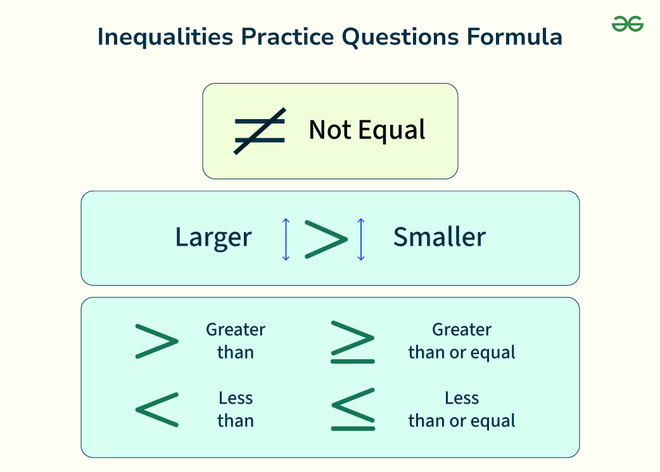 Inequalities Practice Questions Formula

$\neq$ Not Equal

Larger $>$ Smaller

$>$ Greater than

$\geq$ Greater than or equal

$<$ Less than

$\leq$ Less than or equal